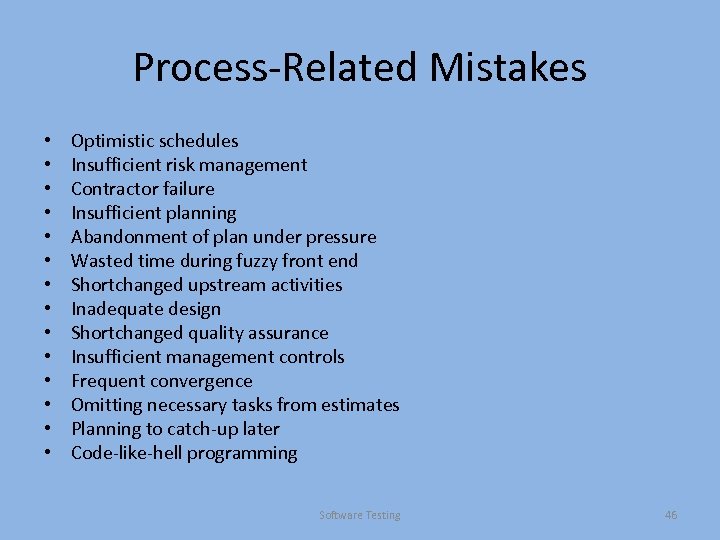 Process-Related Mistakes

• Optimistic schedules
• Insufficient risk management
• Contractor failure
• Insufficient planning
• Abandonment of plan under pressure
• Wasted time during fuzzy front end
• Shortchanged upstream activities
• Inadequate design
• Shortchanged quality assurance
• Insufficient management controls
• Frequent convergence
• Omitting necessary tasks from estimates
• Planning to catch-up later
• Code-like-hell programming

Software Testing

46